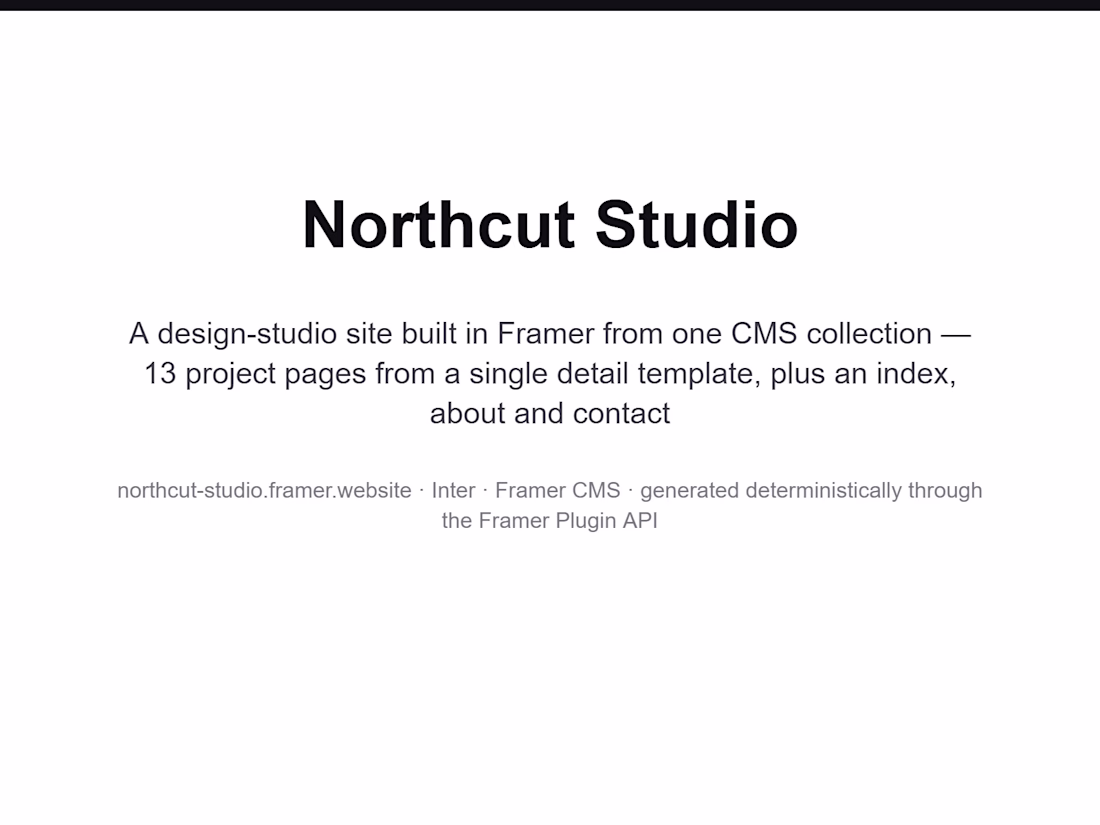 Northcut Studio

A design-studio site built in Framer from one CMS collection — 13 project pages from a single detail template, plus an index, about and contact

northcut-studio.framer.website · Inter · Framer CMS · generated deterministically through the Framer Plugin API